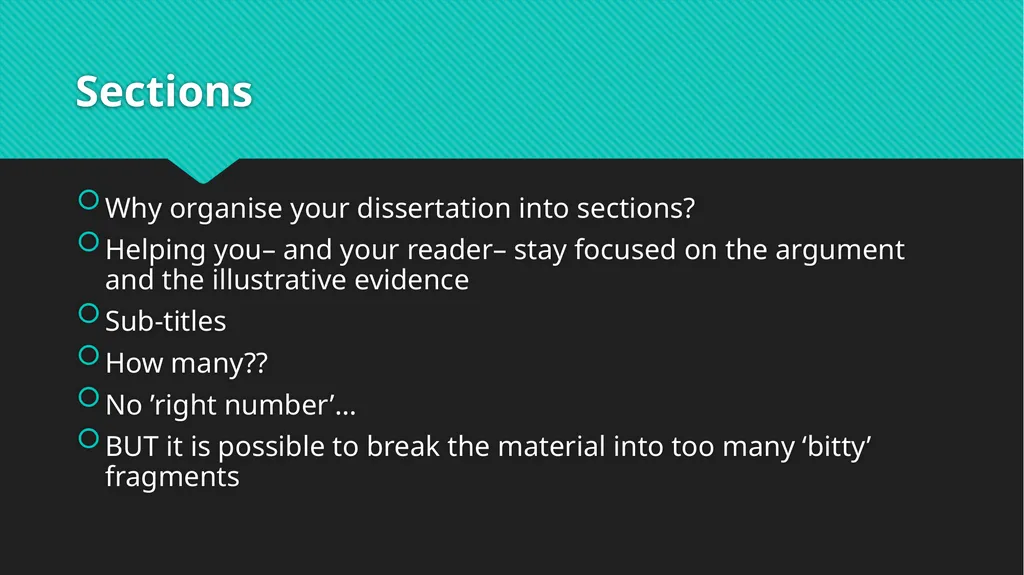 Sections

Why organise your dissertation into sections?

Helping you– and your reader– stay focused on the argument and the illustrative evidence

Sub-titles

How many??

No ’right number’…

BUT it is possible to break the material into too many ‘bitty’ fragments